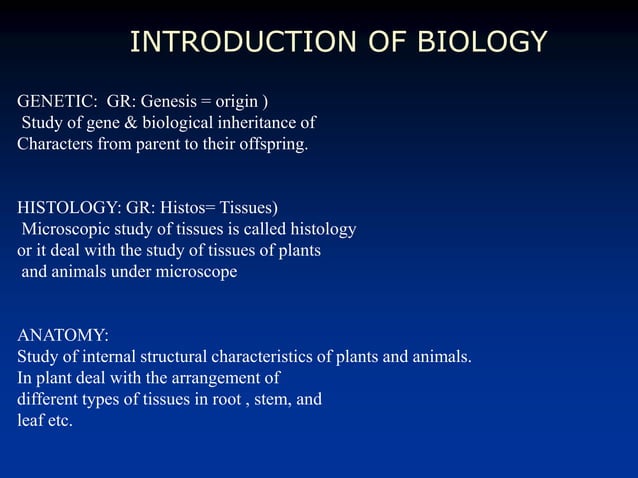 INTRODUCTION OF BIOLOGY

GENETIC: GR: Genesis = origin )
Study of gene & biological inheritance of Characters from parent to their offspring.

HISTOLOGY: GR: Histos= Tissues)
Microscopic study of tissues is called histology or it deal with the study of tissues of plants and animals under microscope

ANATOMY:
Study of internal structural characteristics of plants and animals. In plant deal with the arrangement of different types of tissues in root , stem, and leaf etc.